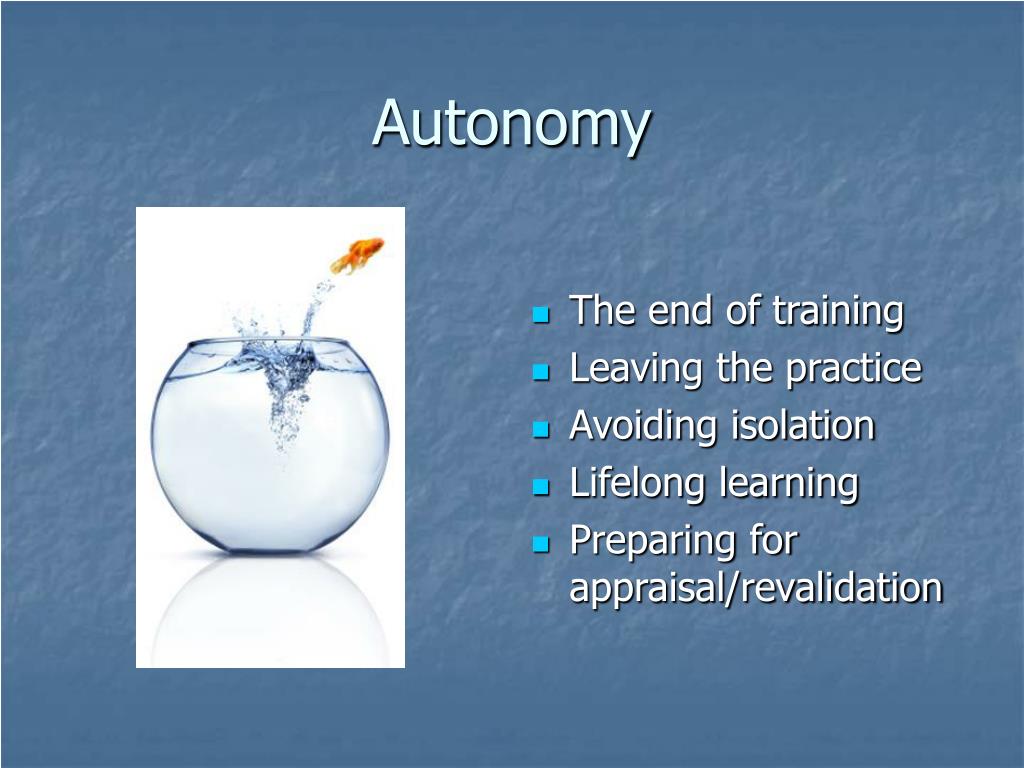 Autonomy

- The end of training
- Leaving the practice
- Avoiding isolation
- Lifelong learning
- Preparing for appraisal/revalidation